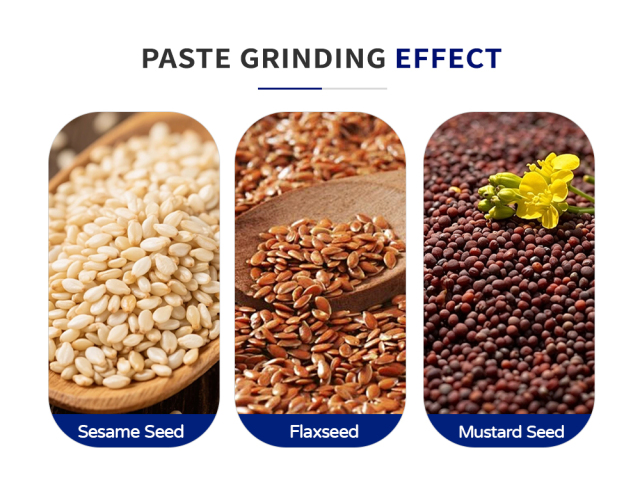 PASTE GRINDING EFFECT

Sesame Seed

Flaxseed

Mustard Seed